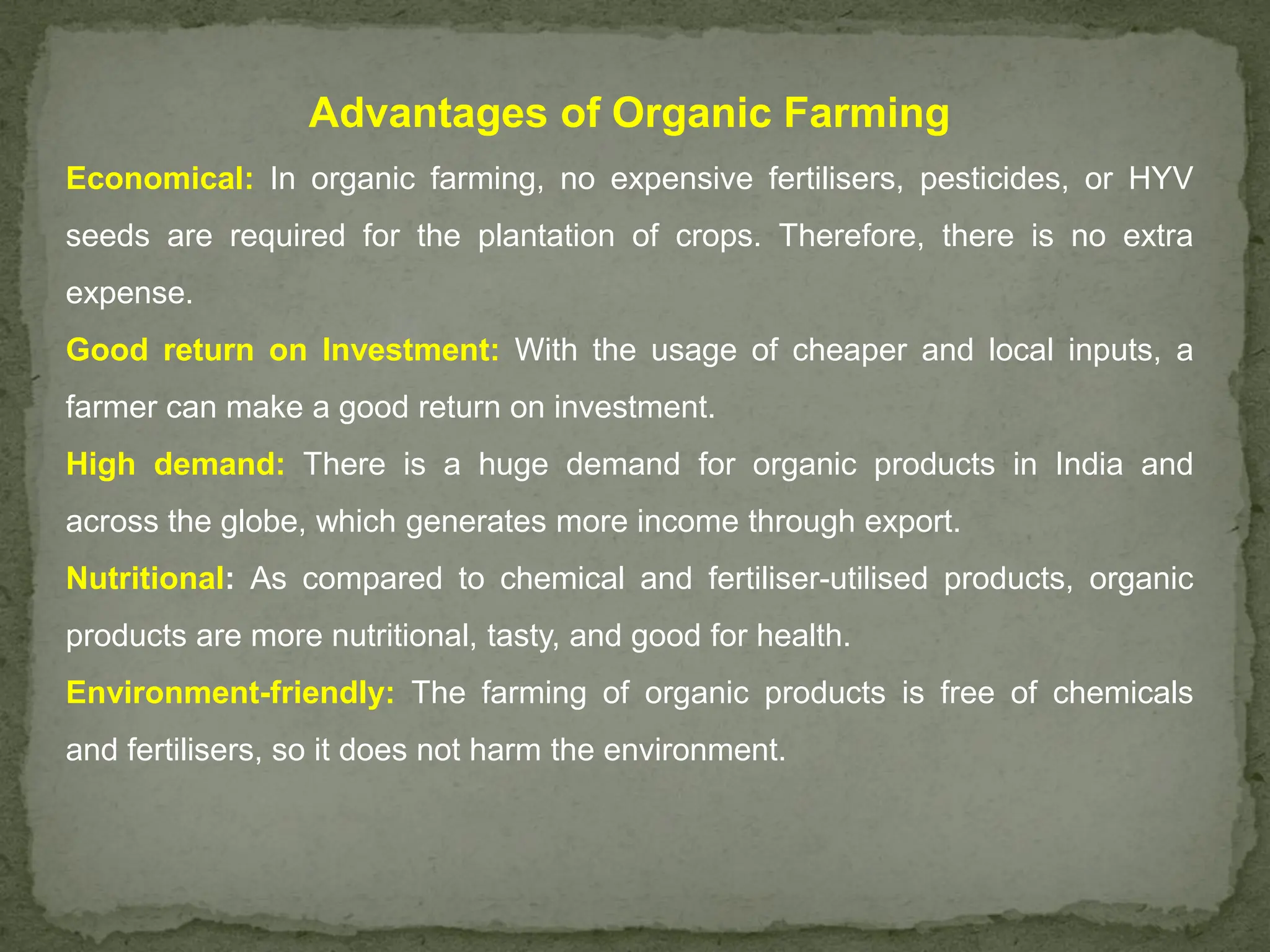 Advantages of Organic Farming

Economical: In organic farming, no expensive fertilisers, pesticides, or HYV seeds are required for the plantation of crops. Therefore, there is no extra expense.

Good return on Investment: With the usage of cheaper and local inputs, a farmer can make a good return on investment.

High demand: There is a huge demand for organic products in India and across the globe, which generates more income through export.

Nutritional: As compared to chemical and fertiliser-utilised products, organic products are more nutritional, tasty, and good for health.

Environment-friendly: The farming of organic products is free of chemicals and fertilisers, so it does not harm the environment.